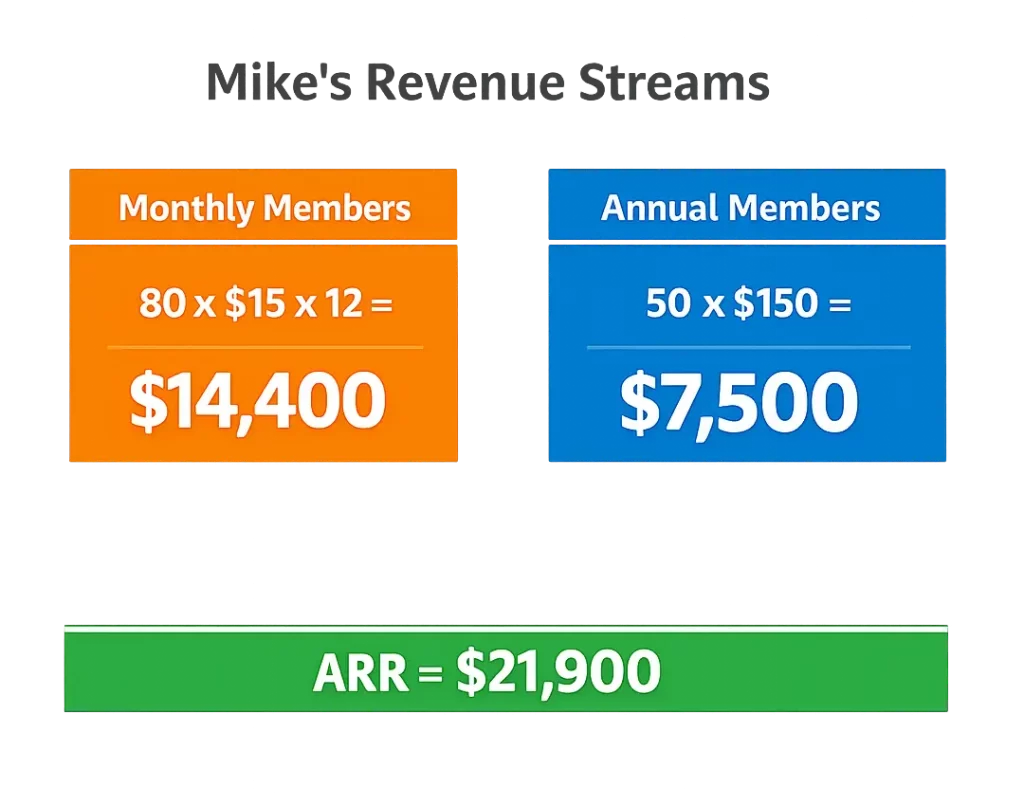 Mike's Revenue Streams

Monthly Members

80 x \$15 x 12 =

\$14,400

Annual Members

50 x \$150 =

\$7,500

ARR = \$21,900